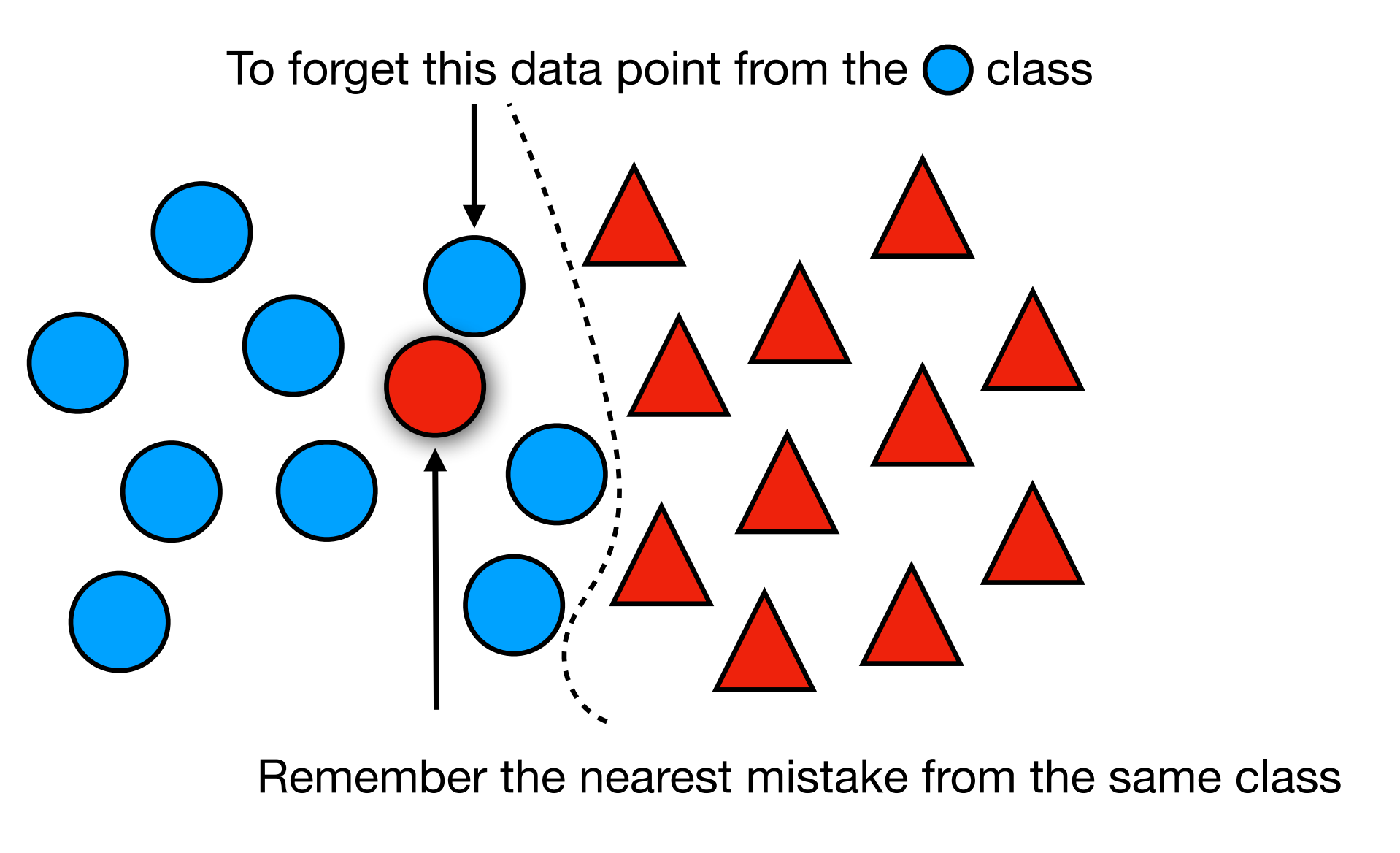 To forget this data point from the class

Remember the nearest mistake from the same class